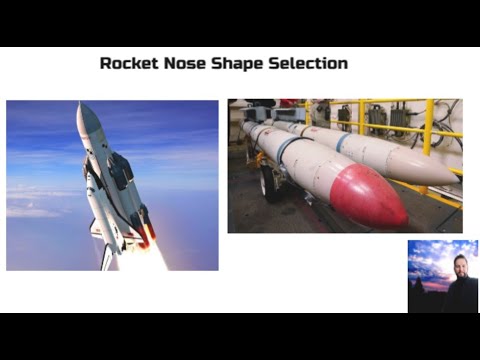 Rocket Nose Shape Selection